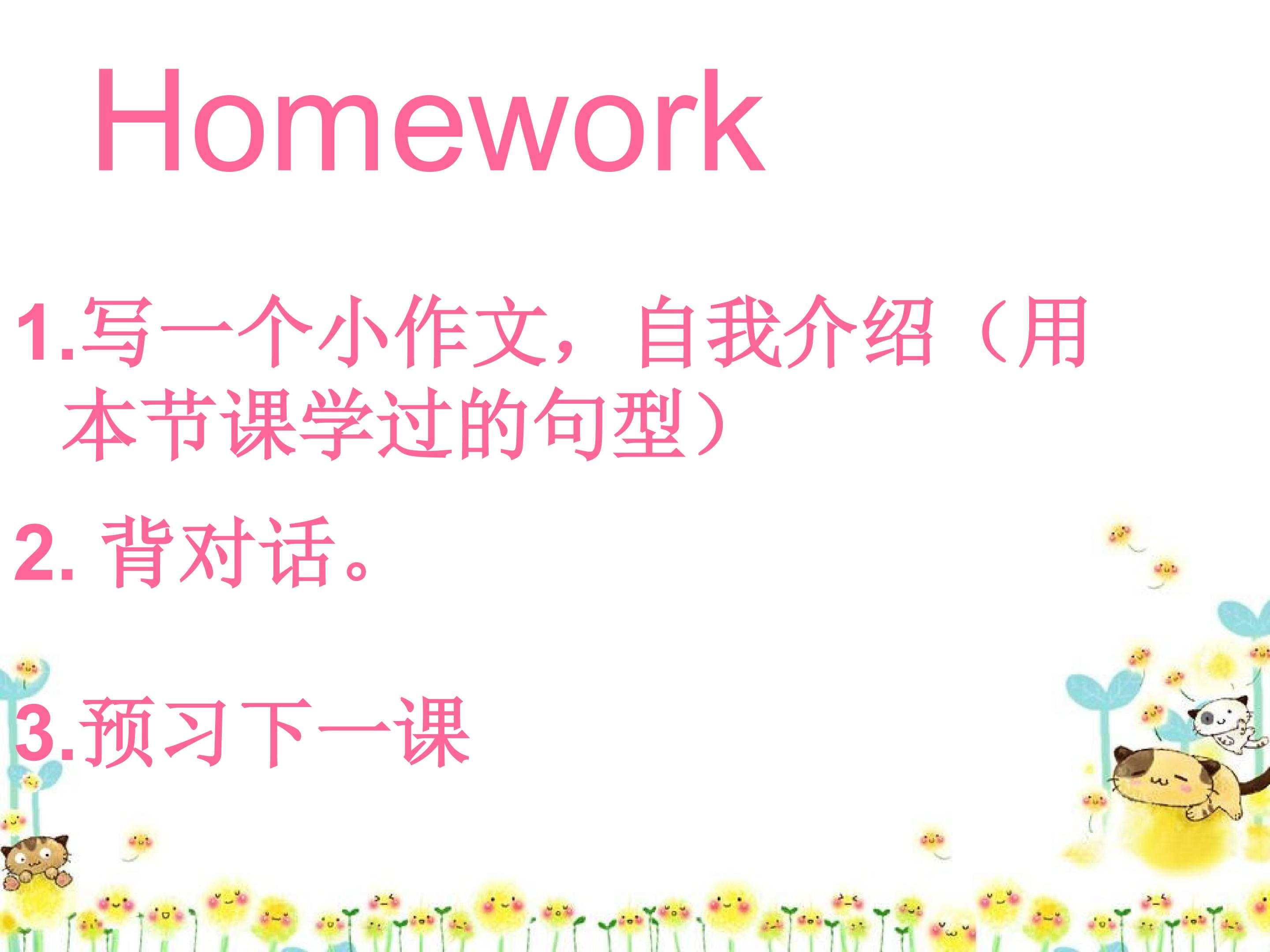 Homework

1.写一个小作文，自我介绍（用本节课学过的句型）

2.背对话。

3.预习下一课